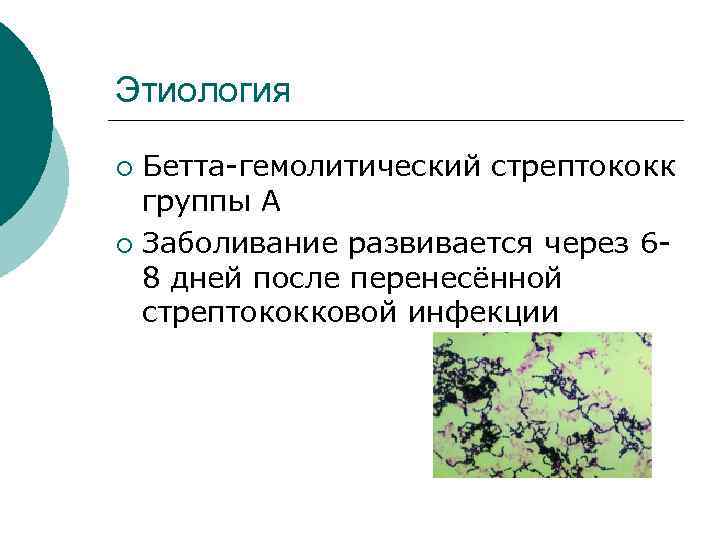 Этиология

○ Бетта-гемолитический стрептококк группы А
○ Заболивание развивается через 6-8 дней после перенесённой стрептококковой инфекции